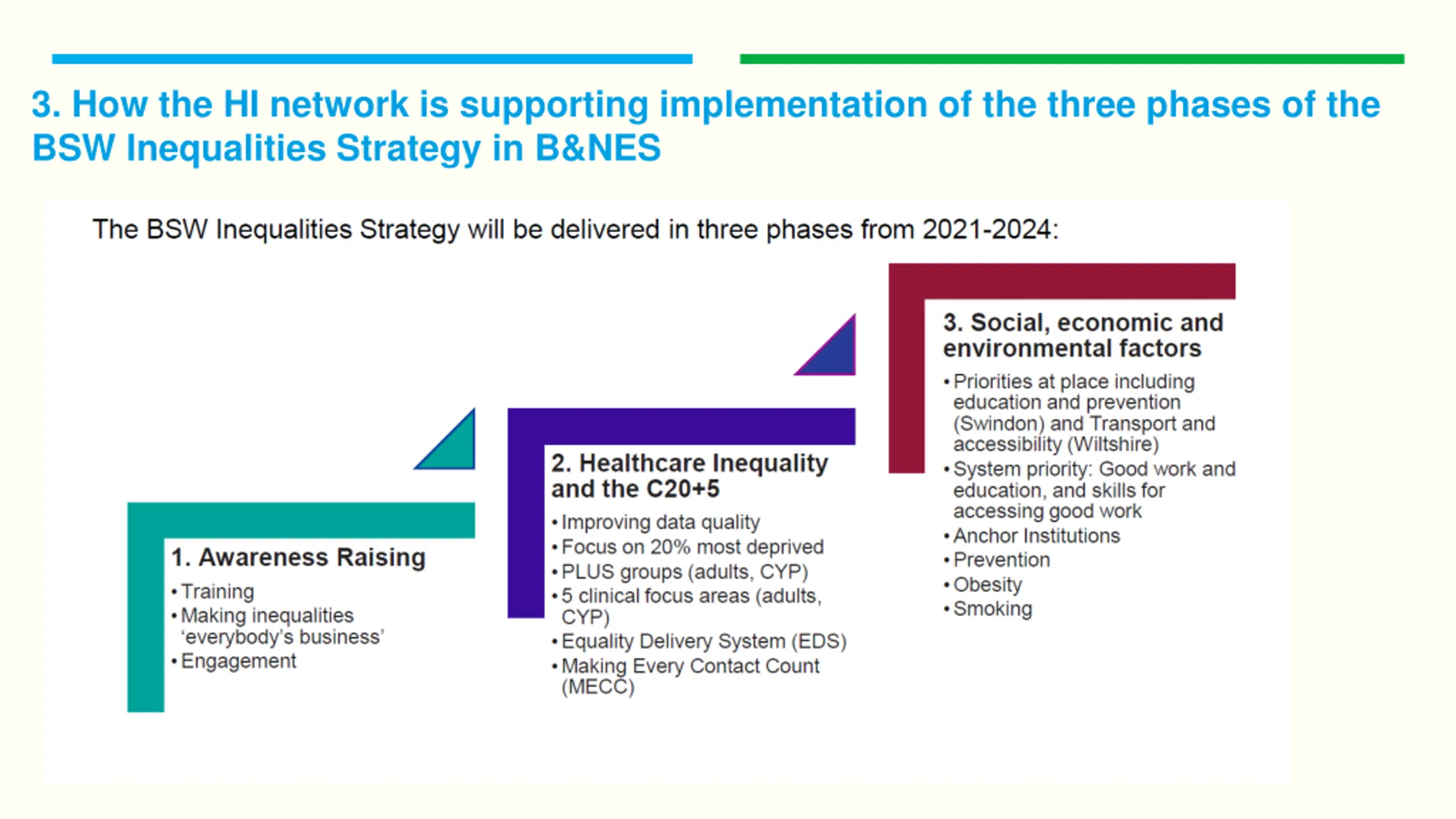 3. How the HI network is supporting implementation of the three phases of the BSW Inequalities Strategy in B&NES

The BSW Inequalities Strategy will be delivered in three phases from 2021-2024:

1. Awareness Raising
• Training
• Making inequalities 'everybody's business'
• Engagement

2. Healthcare Inequality and the C20+5
• Improving data quality
• Focus on 20% most deprived
• PLUS groups (adults, CYP)
• 5 clinical focus areas (adults, CYP)
• Equality Delivery System (EDS)
• Making Every Contact Count (MECC)

3. Social, economic and environmental factors
• Priorities at place including education and prevention (Swindon) and Transport and accessibility (Wiltshire)
• System priority: Good work and education, and skills for accessing good work
• Anchor Institutions
• Prevention
• Obesity
• Smoking